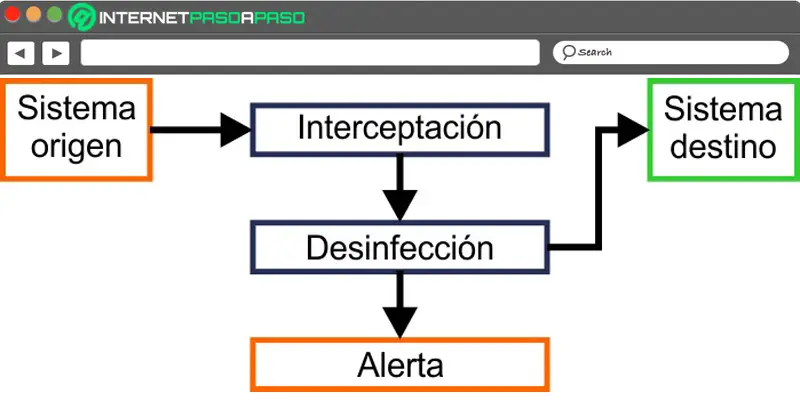 INTERNETPASOAPASO

Search

Sistema origen

Interceptación

Sistema destino

Desinfección

Alerta